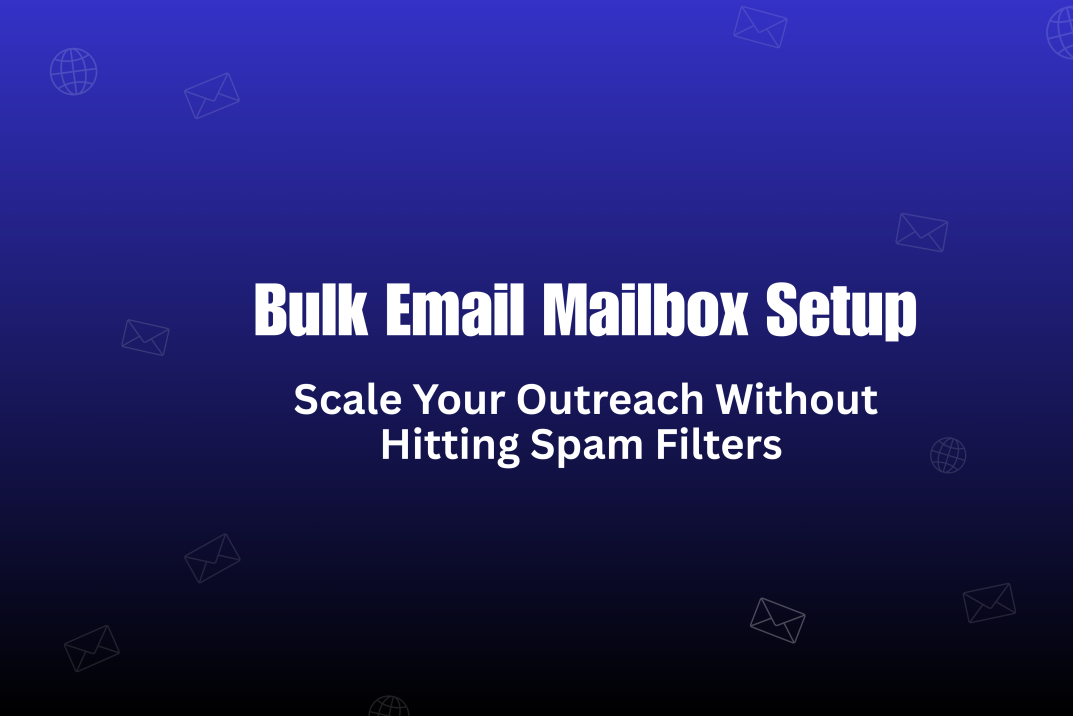 Bulk Email Mailbox Setup

Scale Your Outreach Without Hitting Spam Filters